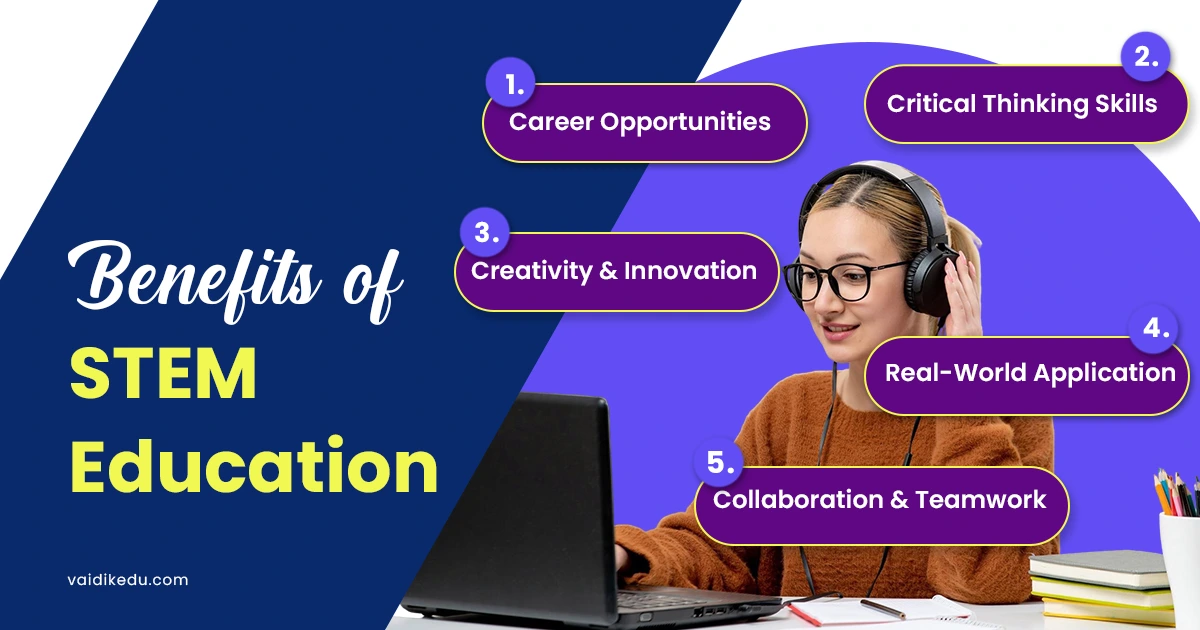 Benefits of
STEM
Education

1. Career Opportunities

2. Critical Thinking Skills

3. Creativity & Innovation

4. Real-World Application

5. Collaboration & Teamwork

vaidikedu.com